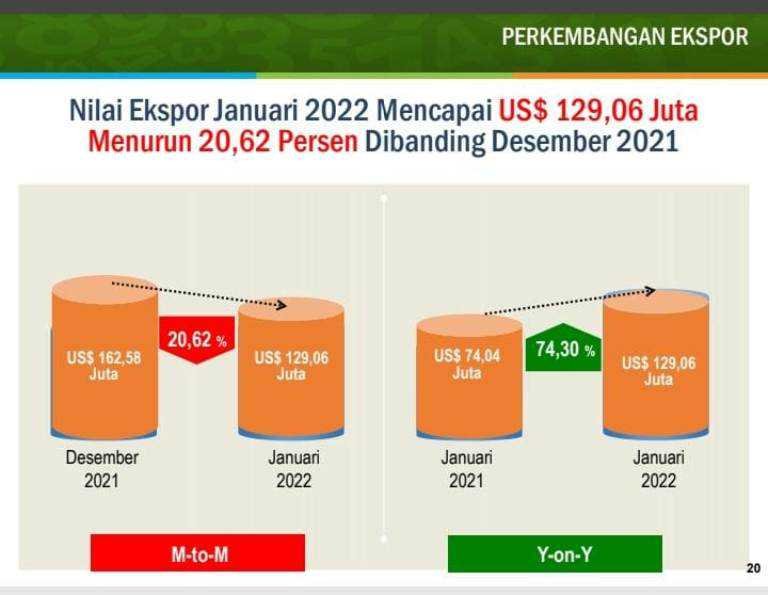 PERKEMBANGAN EKSPOR

Nilai Ekspor Januari 2022 Mencapai US$ 129,06 Juta
Menurun 20,62 Persen Dibanding Desember 2021

US$ 162,58 Juta

20,62 %

US$ 129,06 Juta

Desember 2021

Januari 2022

M-to-M

US$ 74,04 Juta

74,30 %

US$ 129,06 Juta

Januari 2021

Januari 2022

Y-on-Y

20